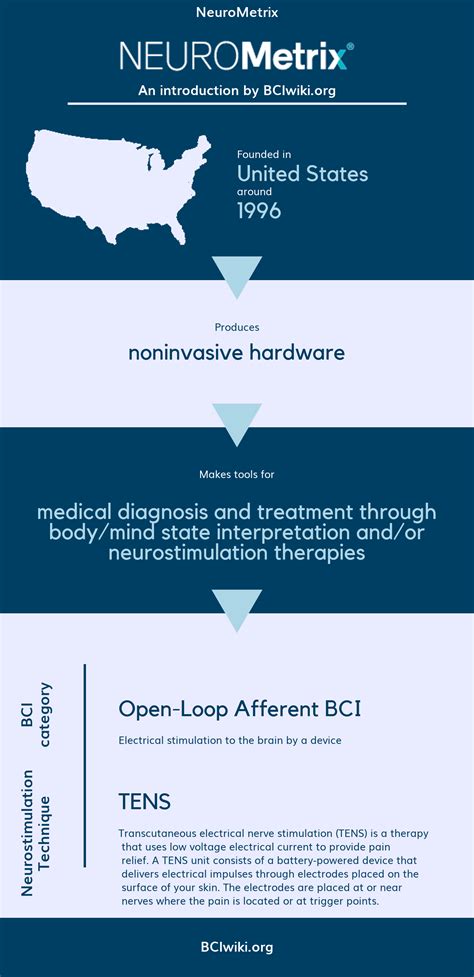 NeuroMetrix

NEUROMetrix®

An introduction by BCIwiki.org

Founded in
United States
around
1996

Produces
noninvasive hardware

Makes tools for
medical diagnosis and treatment through body/mind state interpretation and/or neurostimulation therapies

BCI category

Open-Loop Afferent BCI

Electrical stimulation to the brain by a device

Neurostimulation Technique

TENS

Transcutaneous electrical nerve stimulation (TENS) is a therapy that uses low voltage electrical current to provide pain relief. A TENS unit consists of a battery-powered device that delivers electrical impulses through electrodes placed on the surface of your skin. The electrodes are placed at or near nerves where the pain is located or at trigger points.

BCIwiki.org